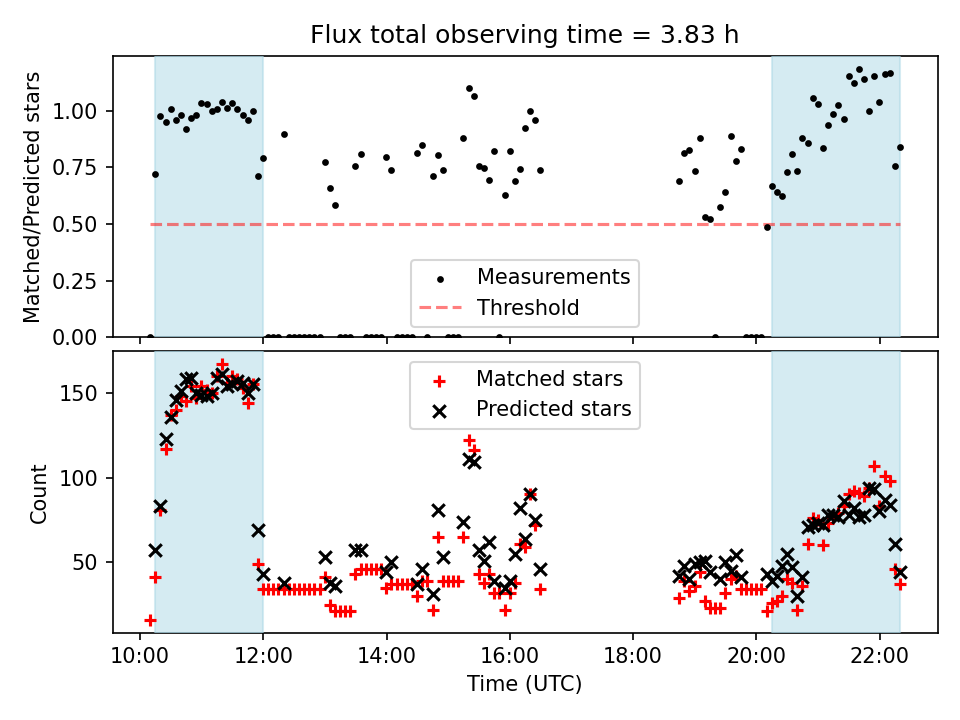 Flux total observing time = 3.83 h

Matched/Predicted stars

1.00
0.75
0.50
0.25
0.00

Measurements
Threshold

Count

150
100
50

Matched stars
Predicted stars

10:00 12:00 14:00 16:00 18:00 20:00 22:00

Time (UTC)